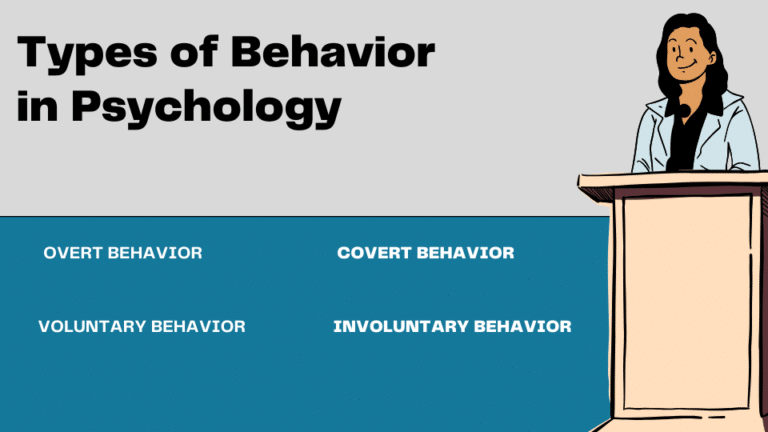 Types of Behavior in Psychology

OVERT BEHAVIOR

COVERT BEHAVIOR

VOLUNTARY BEHAVIOR

INVOLUNTARY BEHAVIOR